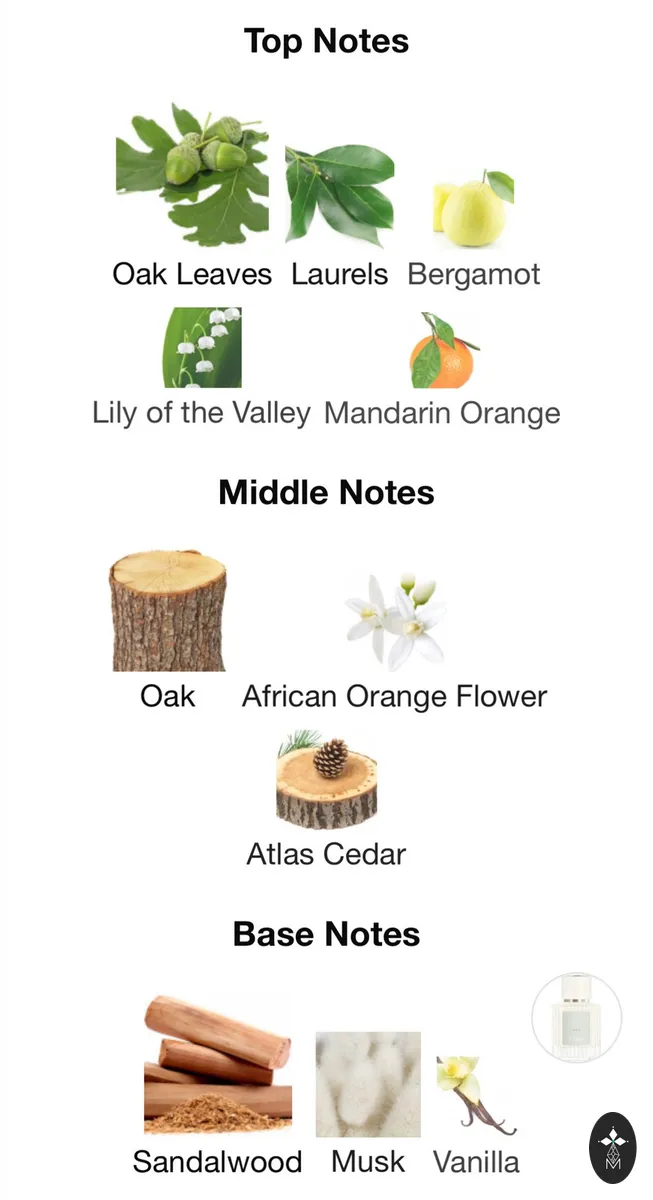 Top Notes

Oak Leaves Laurels Bergamot

Lily of the Valley Mandarin Orange

Middle Notes

Oak African Orange Flower

Atlas Cedar

Base Notes

Sandalwood Musk Vanilla